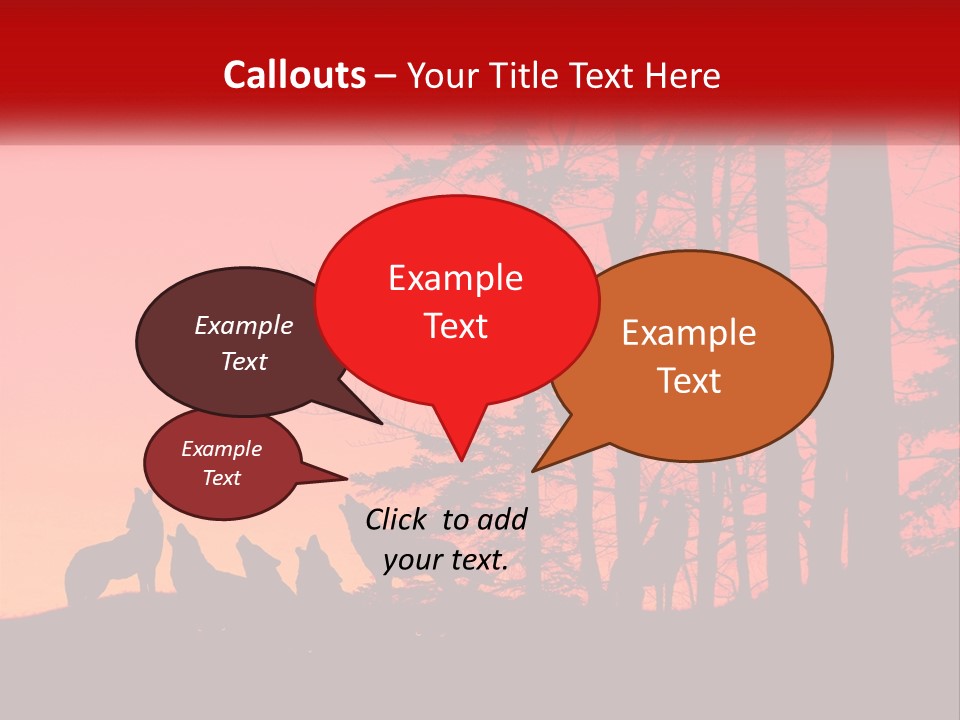 Callouts – Your Title Text Here

Example Text

Example Text

Example Text

Example Text

Click to add your text.